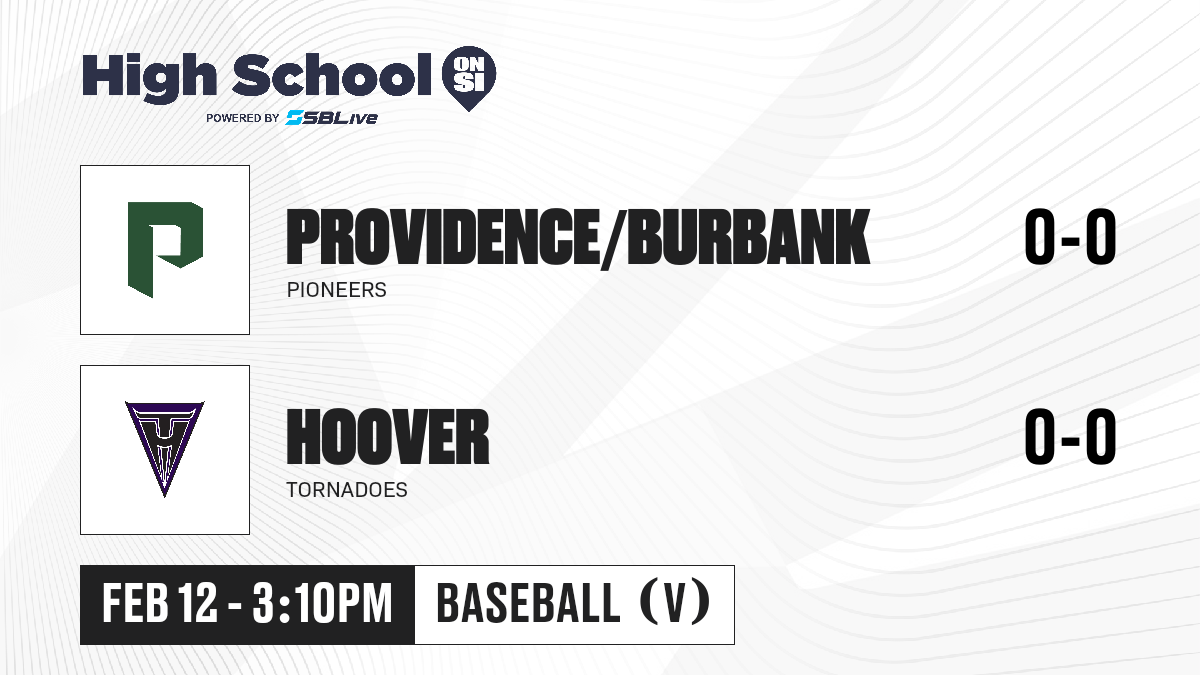 High School ON SI
POWERED BY SBLive

P

PROVIDENCE/BURBANK
PIONEERS
0-0

H

HOOVER
TORNADOES
0-0

FEB 12 - 3:10PM
BASEBALL (V)